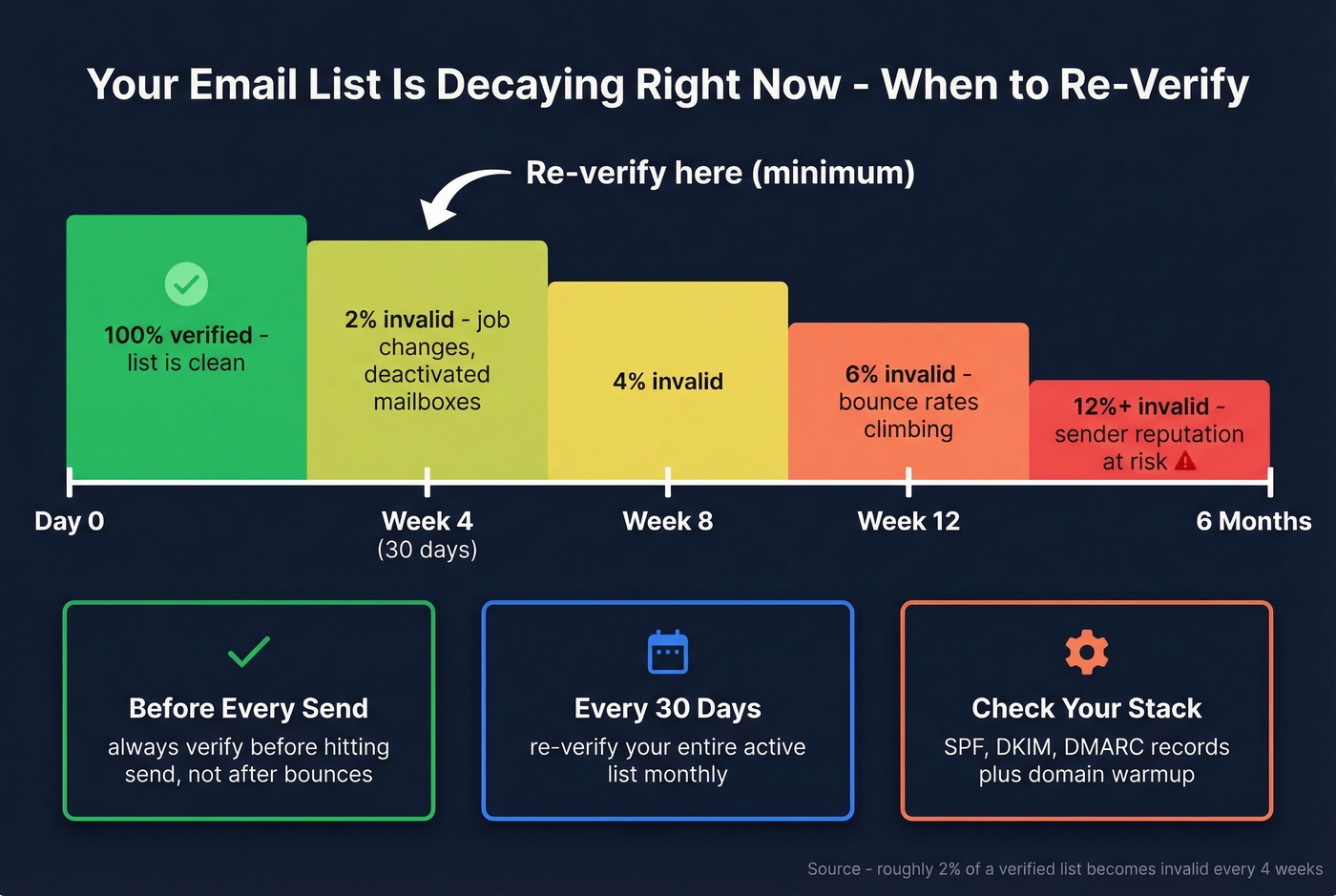 Your Email List Is Decaying Right Now - When to Re-Verify

Re-verify here (minimum)

100% verified - list is clean

2% invalid - job changes, deactivated mailboxes

4% invalid

6% invalid - bounce rates climbing

12%+ invalid - sender reputation at risk

Day 0

Week 4
(30 days)

Week 8

Week 12

6 Months

Before Every Send
always verify before hitting send, not after bounces

Every 30 Days
re-verify your entire active list monthly

Check Your Stack
SPF, DKIM, DMARC records plus domain warmup

Source - roughly 2% of a verified list becomes invalid every 4 weeks